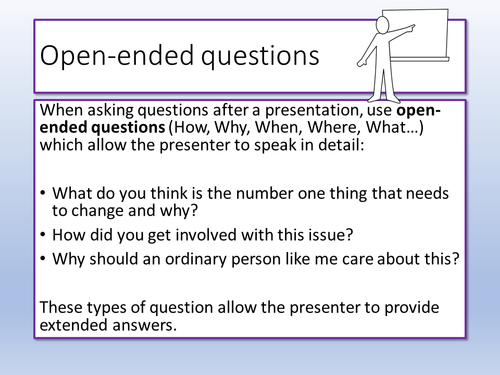 Open-ended questions

When asking questions after a presentation, use open-ended questions (How, Why, When, Where, What…) which allow the presenter to speak in detail:

• What do you think is the number one thing that needs to change and why?
• How did you get involved with this issue?
• Why should an ordinary person like me care about this?

These types of question allow the presenter to provide extended answers.